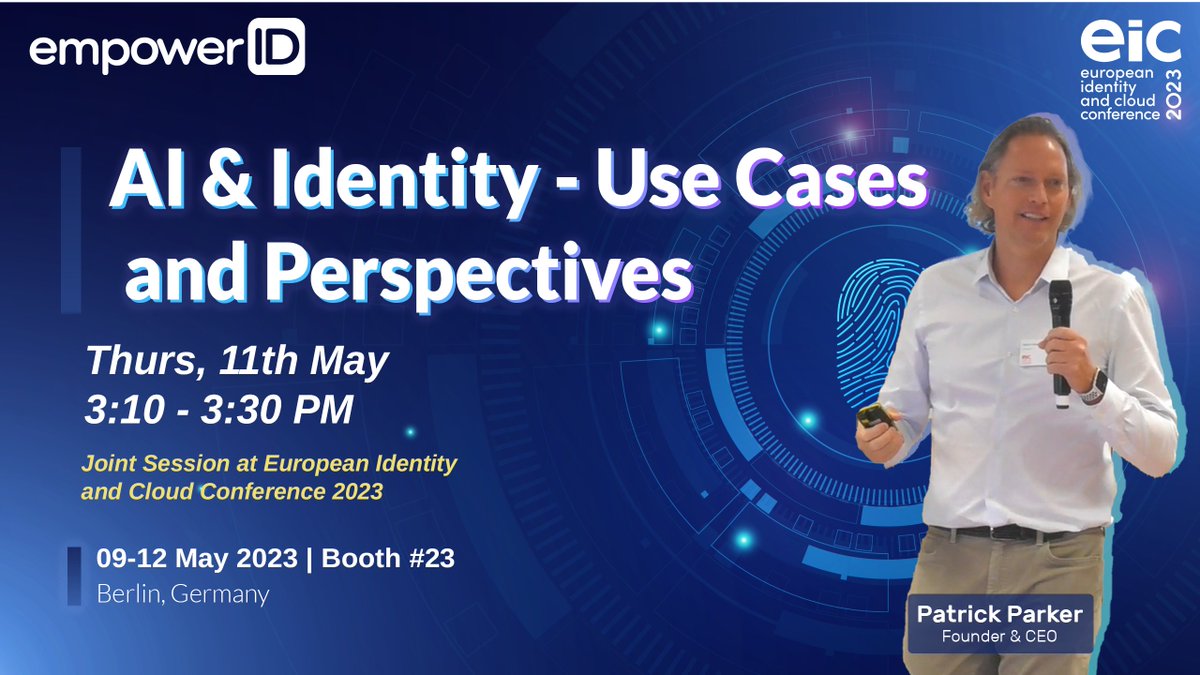 empowerID

eic
european identity and cloud conference
2023

AI & Identity - Use Cases and Perspectives

Thurs, 11th May
3:10 - 3:30 PM

Joint Session at European Identity and Cloud Conference 2023

09-12 May 2023 | Booth #23
Berlin, Germany

Patrick Parker
Founder & CEO